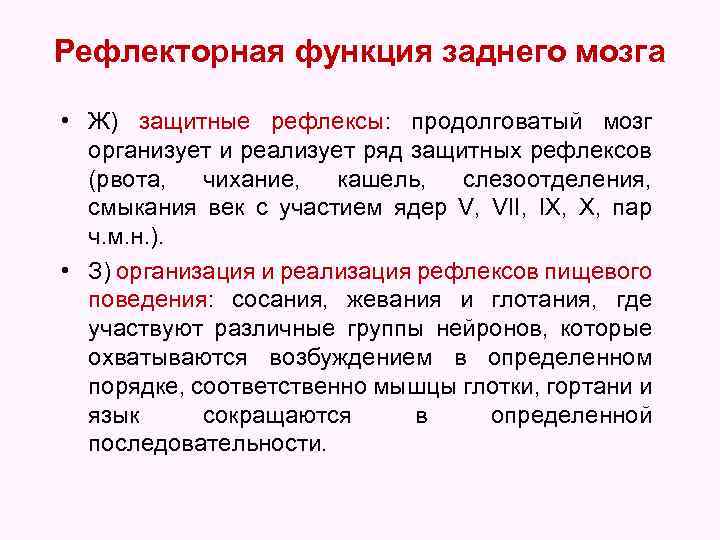 Рефлекторная функция заднего мозга

• Ж) защитные рефлексы: продолговатый мозг организует и реализует ряд защитных рефлексов (рвота, чихание, кашель, слезоотделения, смыкания век с участием ядер V, VII, IX, X, пар ч.м.н.).

• З) организация и реализация рефлексов пищевого поведения: сосания, жевания и глотания, где участвуют различные группы нейронов, которые охватываются возбуждением в определенном порядке, соответственно мышцы глотки, гортани и язык сокращаются в определенной последовательности.